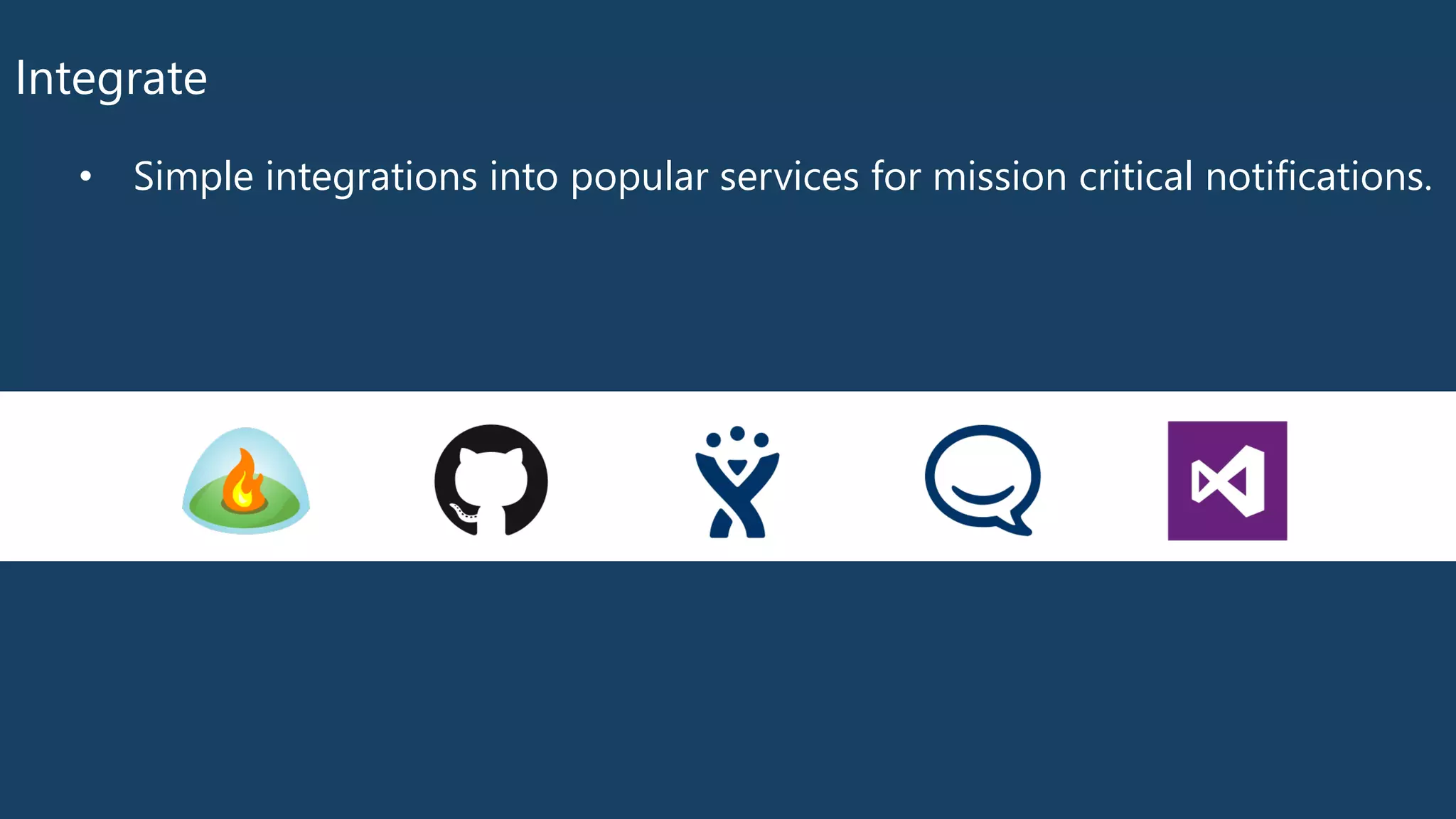 Integrate

• Simple integrations into popular services for mission critical notifications.